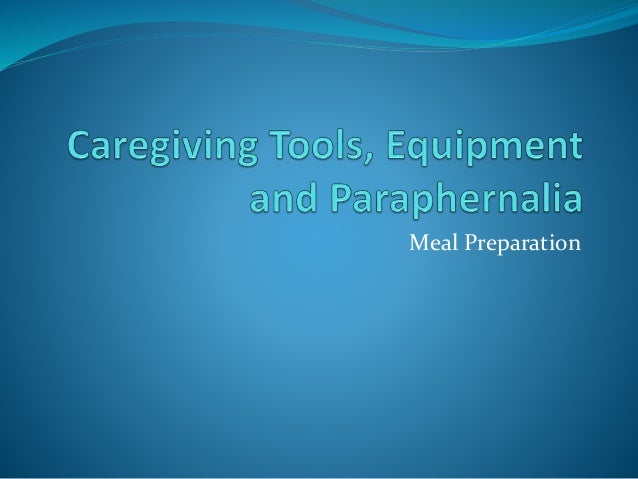 Caregiving Tools, Equipment and Paraphernalia

Meal Preparation